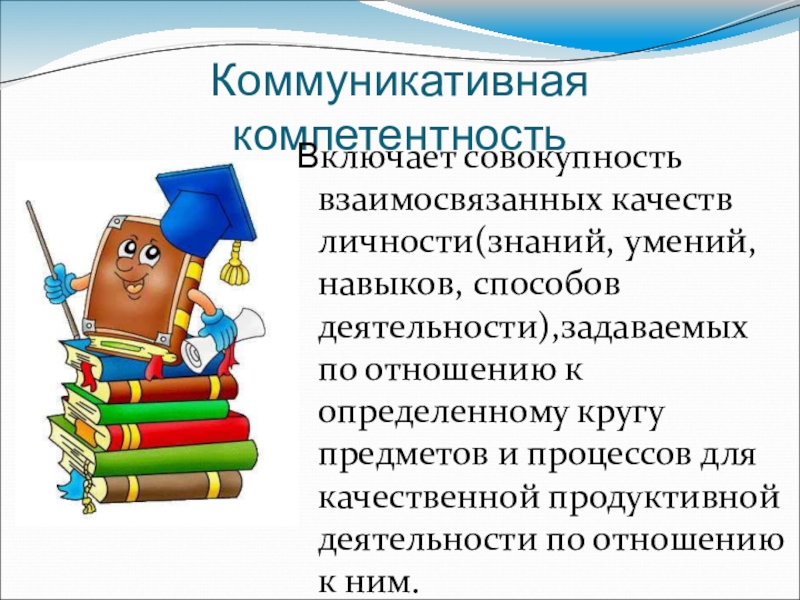 Коммуникативная компетентность

Включает совокупность взаимосвязанных качеств личности(знаний, умений, навыков, способов деятельности),задаваемых по отношению к определенному кругу предметов и процессов для качественной продуктивной деятельности по отношению к ним.